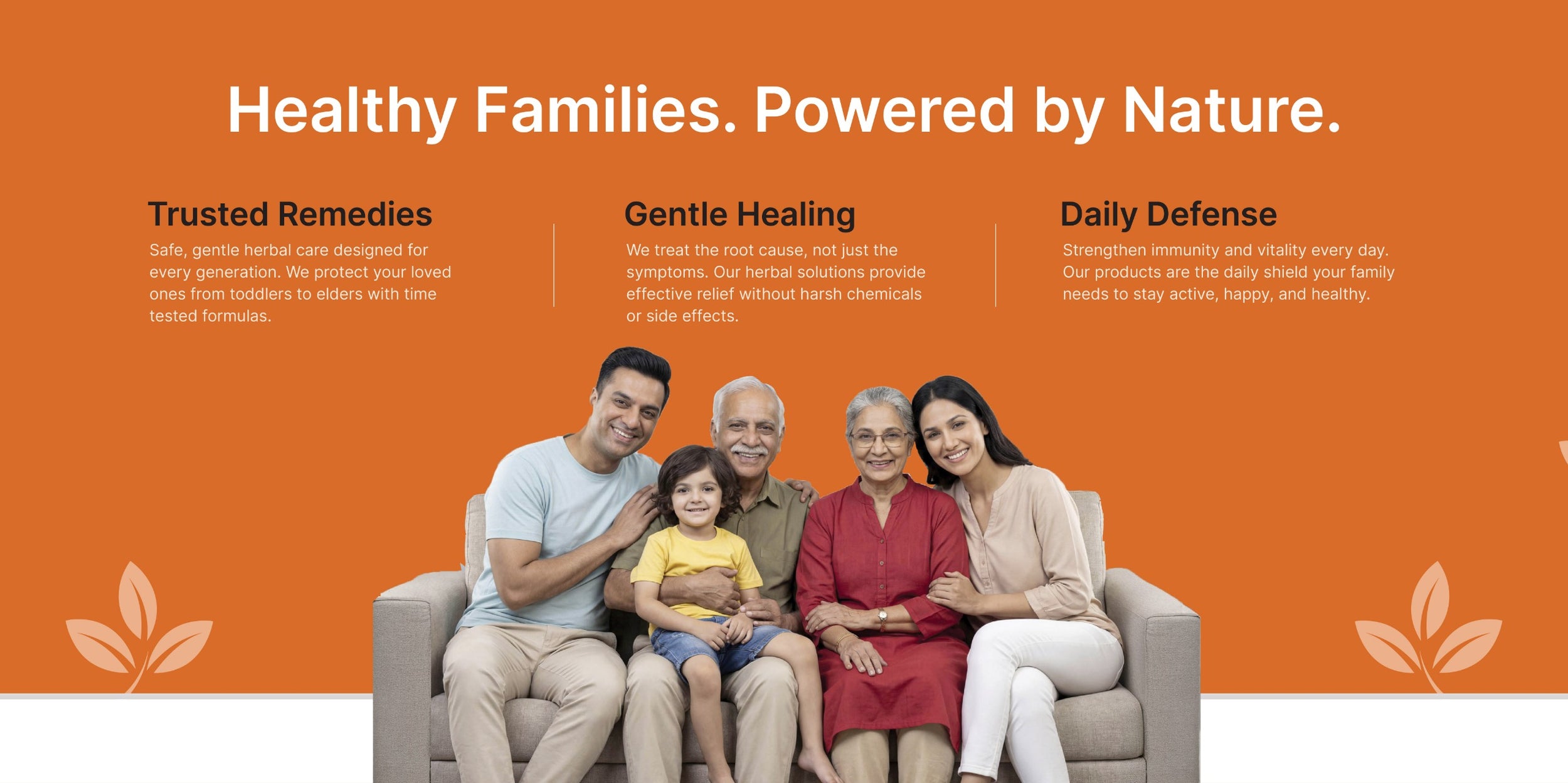 Healthy Families. Powered by Nature.

Trusted Remedies

Safe, gentle herbal care designed for every generation. We protect your loved ones from toddlers to elders with time tested formulas.

Gentle Healing

We treat the root cause, not just the symptoms. Our herbal solutions provide effective relief without harsh chemicals or side effects.

Daily Defense

Strengthen immunity and vitality every day. Our products are the daily shield your family needs to stay active, happy, and healthy.